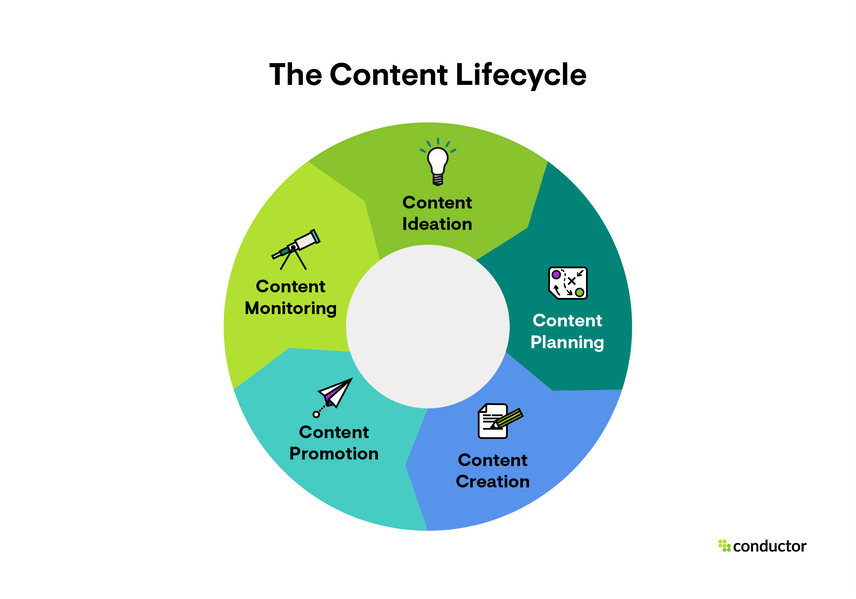 The Content Lifecycle

Content Ideation

Content Planning

Content Creation

Content Promotion

Content Monitoring

conductor